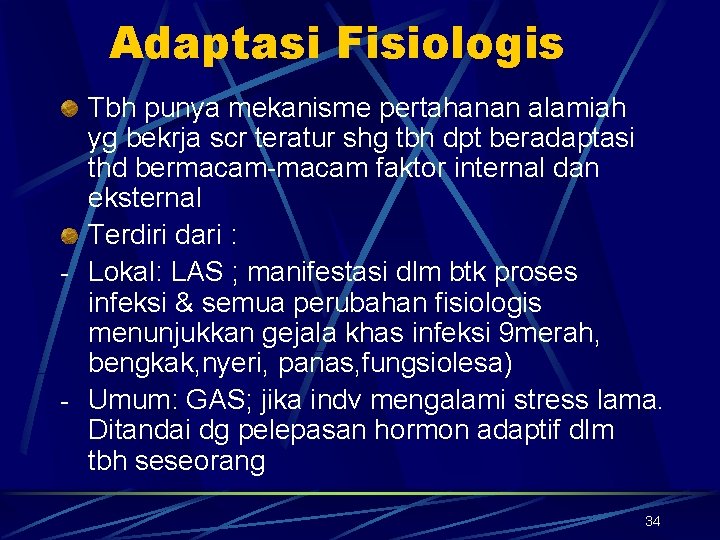 Adaptasi Fisiologis

Tbh punya mekanisme pertahanan alamiah yg bekrja scr teratur shg tbh dpt beradaptasi thd bermacam-macam faktor internal dan eksternal

Terdiri dari :

- Lokal: LAS ; manifestasi dlm btk proses infeksi & semua perubahan fisiologis menunjukkan gejala khas infeksi 9merah, bengkak,nyeri, panas,fungsiolesa)

- Umum: GAS; jika indv mengalami stress lama. Ditandai dg pelepasan hormon adaptif dlm tbh seseorang

34